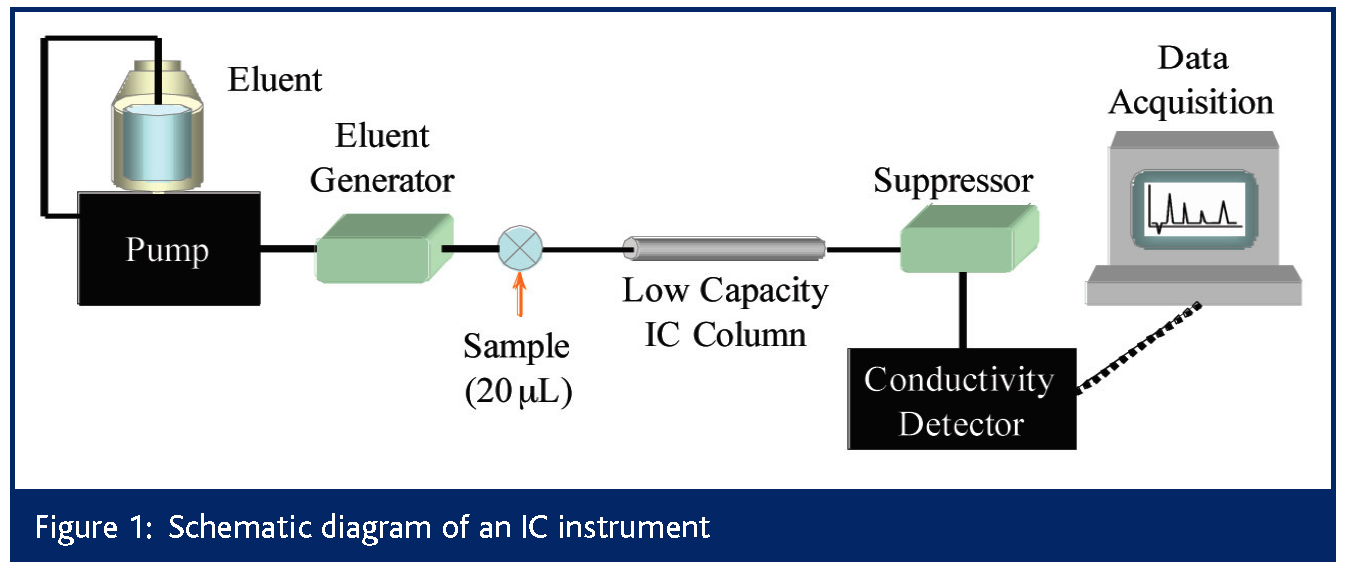 Eluent

Pump

Eluent Generator

Sample (20 μL)

Low Capacity IC Column

Suppressor

Conductivity Detector

Data Acquisition

Figure 1: Schematic diagram of an IC instrument